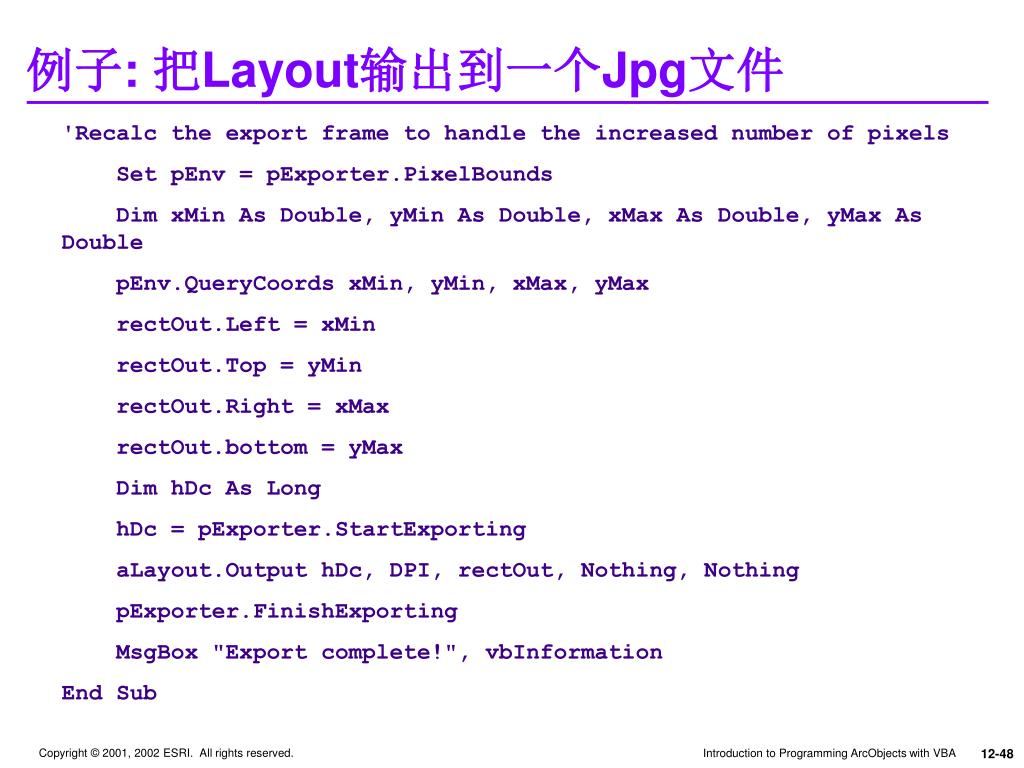 例子: 把Layout输出到一个Jpg文件

'Recalc the export frame to handle the increased number of pixels

Set pEnv = pExporter.PixelBounds

Dim xMin As Double, yMin As Double, xMax As Double, yMax As Double

pEnv.QueryCoords xMin, yMin, xMax, yMax

rectOut.Left = xMin

rectOut.Top = yMin

rectOut.Right = xMax

rectOut.bottom = yMax

Dim hDc As Long

hDc = pExporter.StartExporting

aLayout.Output hDc, DPI, rectOut, Nothing, Nothing

pExporter.FinishExporting

MsgBox "Export complete!", vbInformation

End Sub

Copyright © 2001, 2002 ESRI. All rights reserved.

Introduction to Programming ArcObjects with VBA

12-48